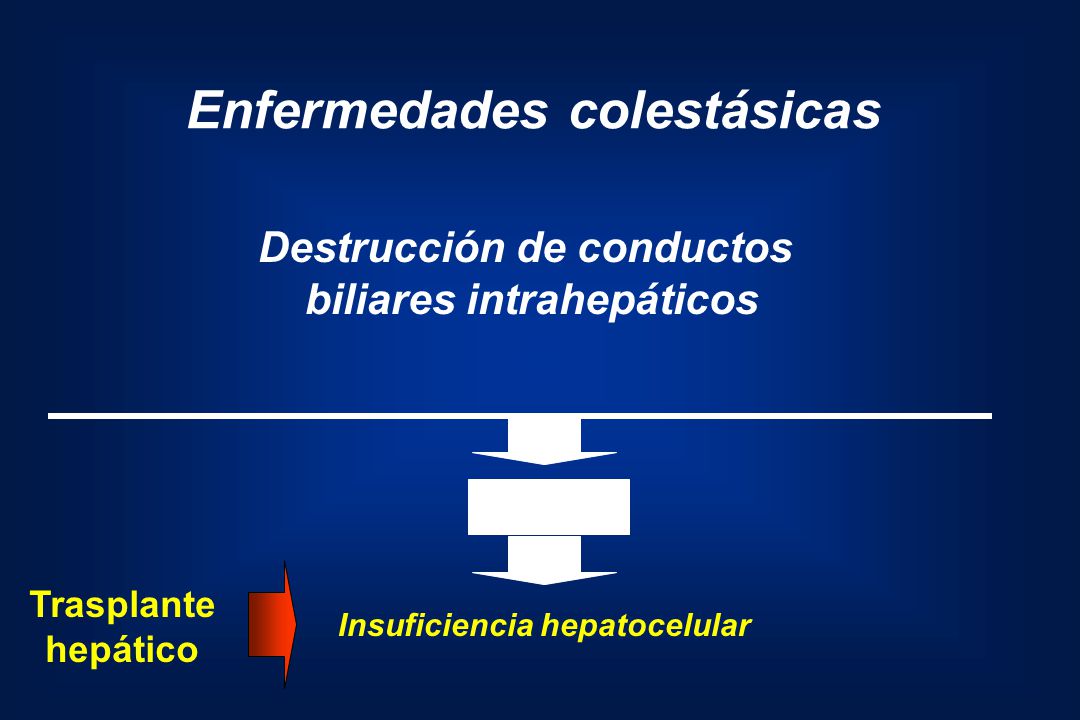 Enfermedades colestásicas

Destrucción de conductos biliares intrahepáticos

Trasplante hepático

Insuficiencia hepatocelular